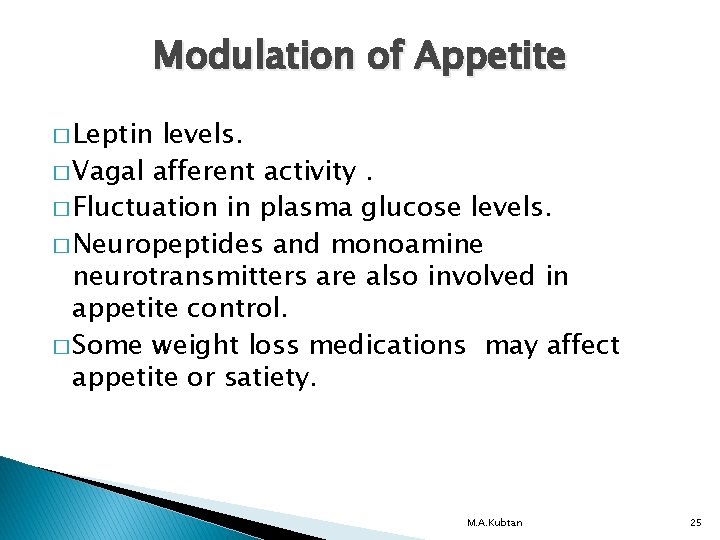 Modulation of Appetite

□ Leptin levels.
□ Vagal afferent activity .
□ Fluctuation in plasma glucose levels.
□ Neuropeptides and monoamine neurotransmitters are also involved in appetite control.
□ Some weight loss medications may affect appetite or satiety.

M.A.Kubtan

25